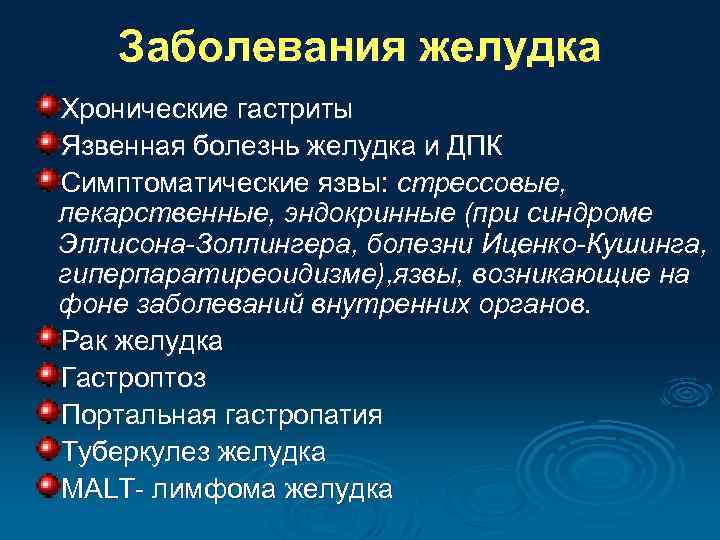 Заболевания желудка

Хронические гастриты

Язвенная болезнь желудка и ДПК

Симптоматические язвы: стрессовые, лекарственные, эндокринные (при синдроме Эллисона-Золлингера, болезни Иценко-Кушинга, гиперпаратиреоидизме),язвы, возникающие на фоне заболеваний внутренних органов.

Рак желудка

Гастроптоз

Портальная гастропатия

Туберкулез желудка

MALT- лимфома желудка